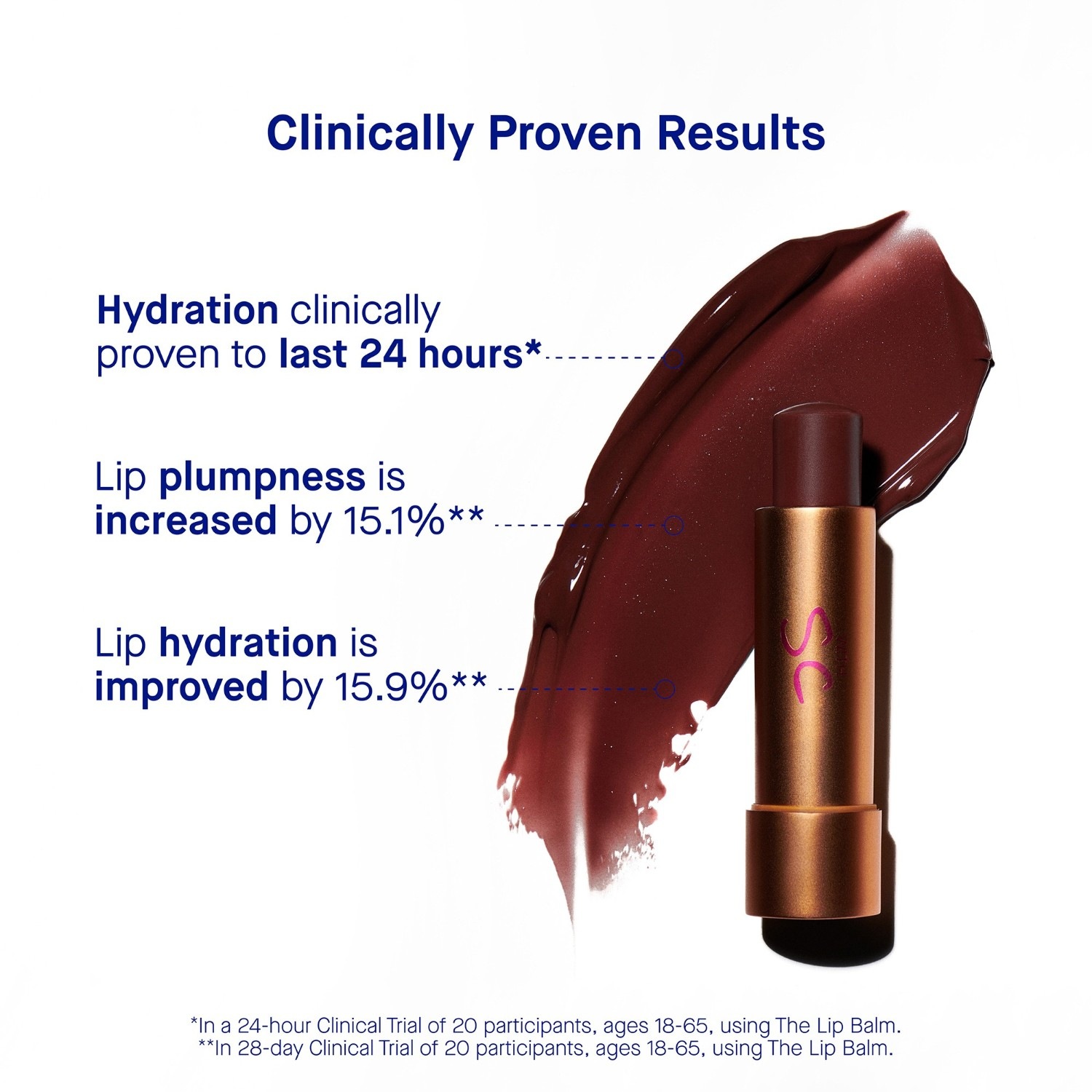 Clinically Proven Results

Hydration clinically proven to last 24 hours*

Lip plumpness is increased by 15.1%**

Lip hydration is improved by 15.9%**

SC

*In a 24-hour Clinical Trial of 20 participants, ages 18-65, using The Lip Balm.
**In 28-day Clinical Trial of 20 participants, ages 18-65, using The Lip Balm.